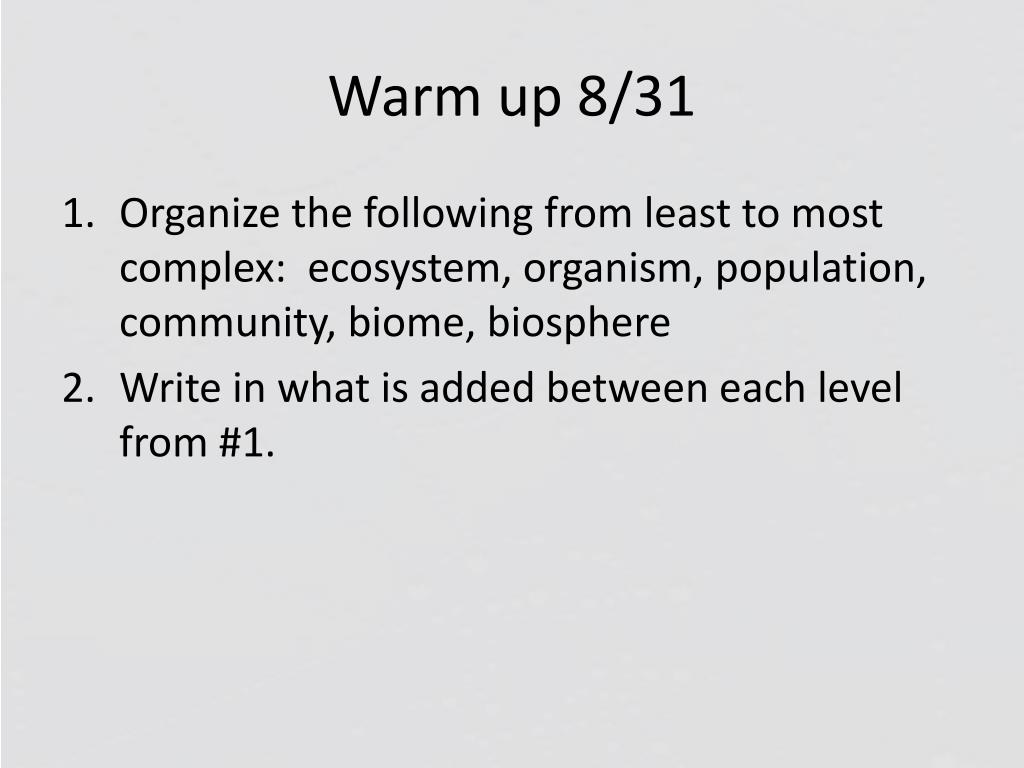 Warm up 8/31

1. Organize the following from least to most complex: ecosystem, organism, population, community, biome, biosphere
2. Write in what is added between each level from #1.